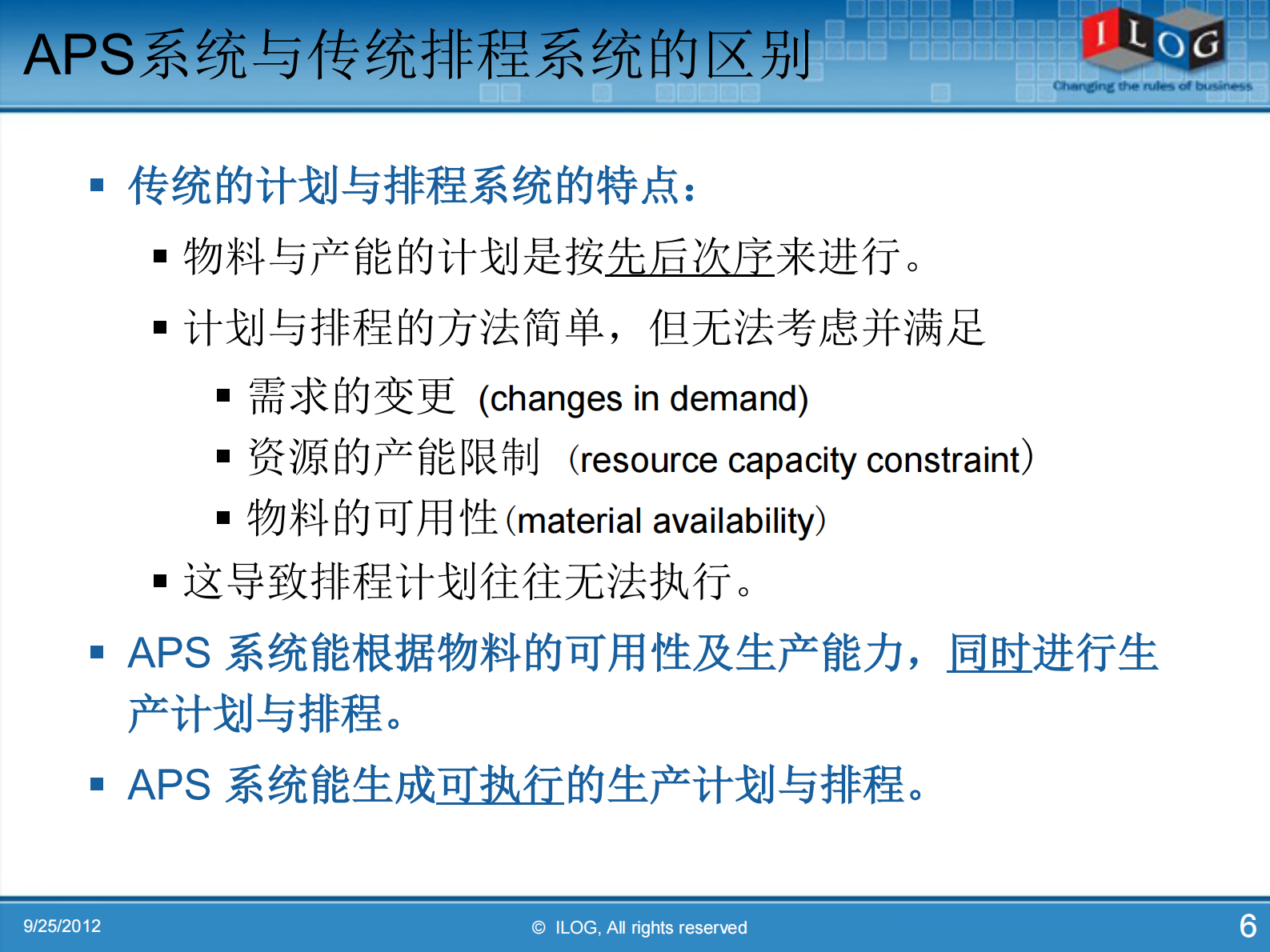 APS系统与传统排程系统的区别

ILOG
Changing the rules of business

▪ 传统的计划与排程系统的特点：
▪ 物料与产能的计划是按先后次序来进行。
▪ 计划与排程的方法简单，但无法考虑并满足
▪ 需求的变更 (changes in demand)
▪ 资源的产能限制 （resource capacity constraint）
▪ 物料的可用性(material availability)
▪ 这导致排程计划往往无法执行。
▪ APS 系统能根据物料的可用性及生产能力，同时进行生产计划与排程。
▪ APS 系统能生成可执行的生产计划与排程。

9/25/2012
© ILOG, All rights reserved
6